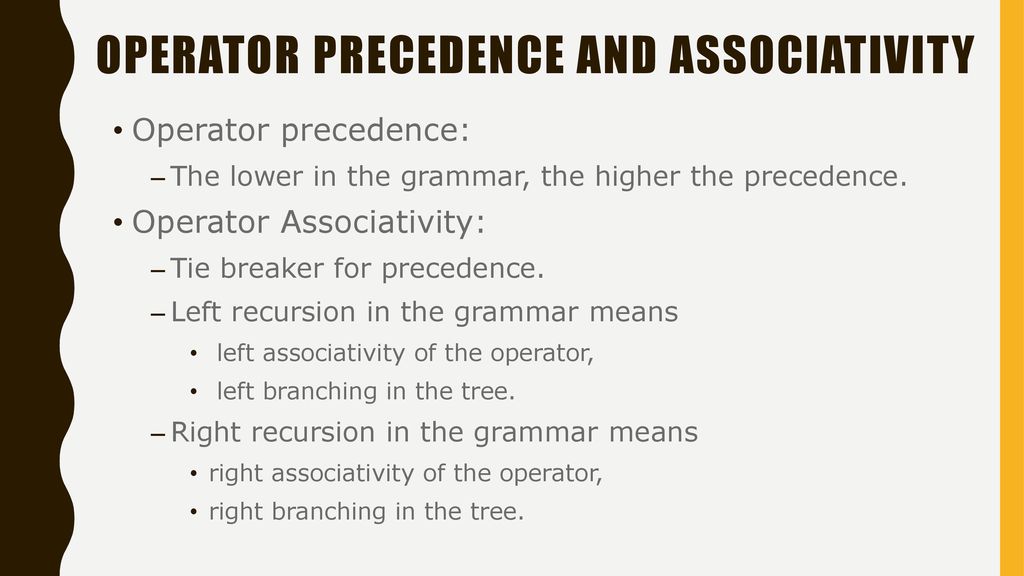 OPERATOR PRECEDENCE AND ASSOCIATIVITY

• Operator precedence:
– The lower in the grammar, the higher the precedence.
• Operator Associativity:
– Tie breaker for precedence.
– Left recursion in the grammar means
• left associativity of the operator,
• left branching in the tree.
– Right recursion in the grammar means
• right associativity of the operator,
• right branching in the tree.